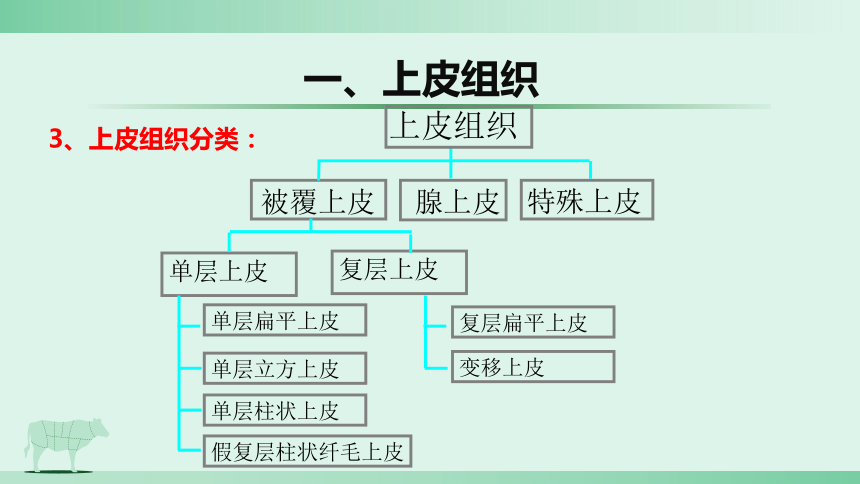 一、上皮组织

3、上皮组织分类：

上皮组织

被覆上皮
腺上皮
特殊上皮

单层上皮
复层上皮

单层扁平上皮
单层立方上皮
单层柱状上皮
假复层柱状纤毛上皮

复层扁平上皮
变移上皮